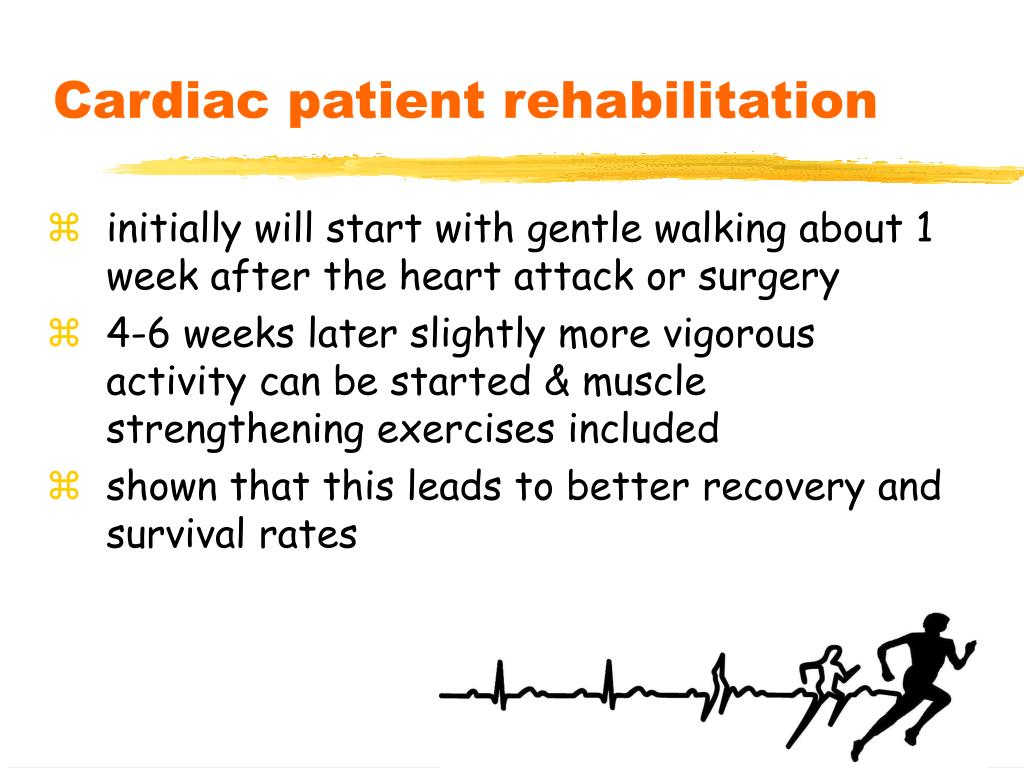 Cardiac patient rehabilitation

⌘ initially will start with gentle walking about 1 week after the heart attack or surgery
⌘ 4-6 weeks later slightly more vigorous activity can be started & muscle strengthening exercises included
⌘ shown that this leads to better recovery and survival rates